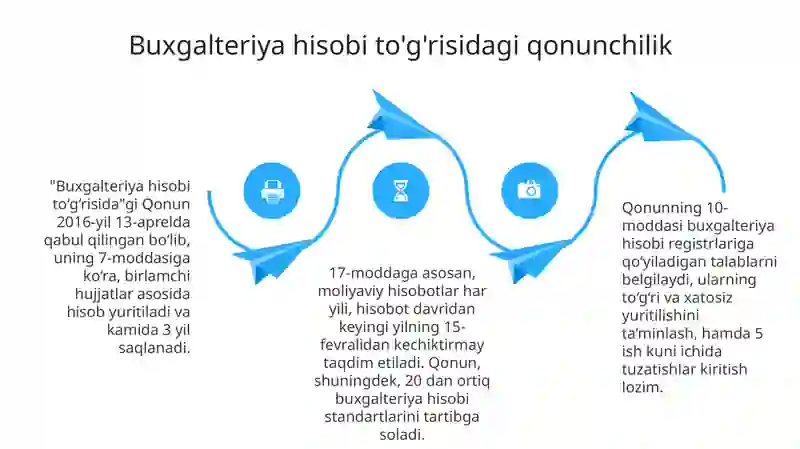 Buxgalteriya hisobi to'g'risidagi qonunchilik

"Buxgalteriya hisobi to‘g‘risida"gi Qonun 2016-yil 13-aprelda qabul qilingan bo‘lib, uning 7-moddasiga ko‘ra, birlamchi hujjatlar asosida hisob yuritiladi va kamida 3 yil saqlanadi.

17-moddaga asosan, moliyaviy hisobotlar har yili, hisobot davridan keyingi yilning 15-fevralidan kechiktirmay taqdim etiladi. Qonun, shuningdek, 20 dan ortiq buxgalteriya hisobi standartlarini tartibga soladi.

Qonunning 10-moddasi buxgalteriya hisobi registrlariga qo‘yiladigan talablarni belgilaydi, ularning to‘g‘ri va xatosiz yuritilishini ta’minlash, hamda 5 ish kuni ichida tuzatishlar kiritish lozim.